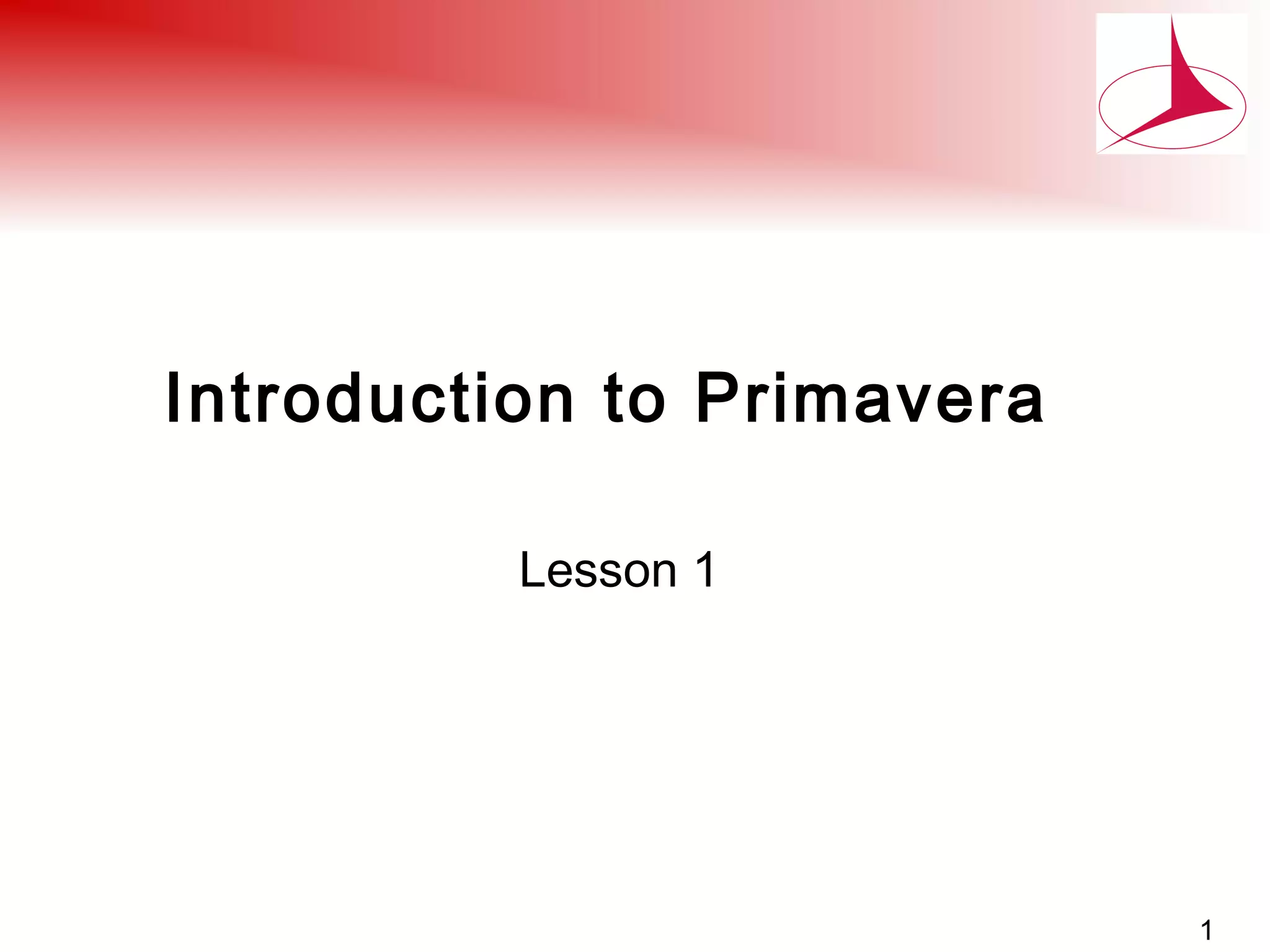 Introduction to Primavera

Lesson 1

1